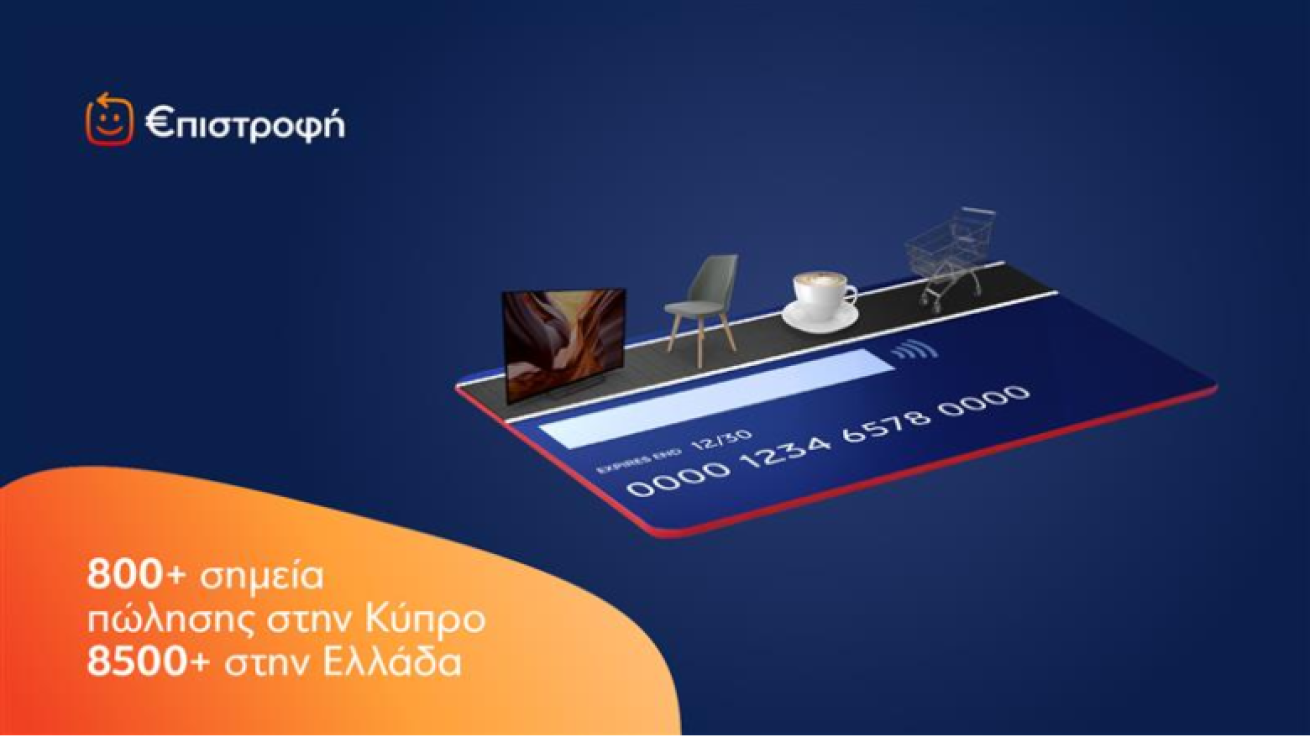 €πιστροφή

EXPIRES END 12/30
0000 1234 6578 0000

800+ σημεία πώλησης στην Κύπρο
8500+ στην Ελλάδα